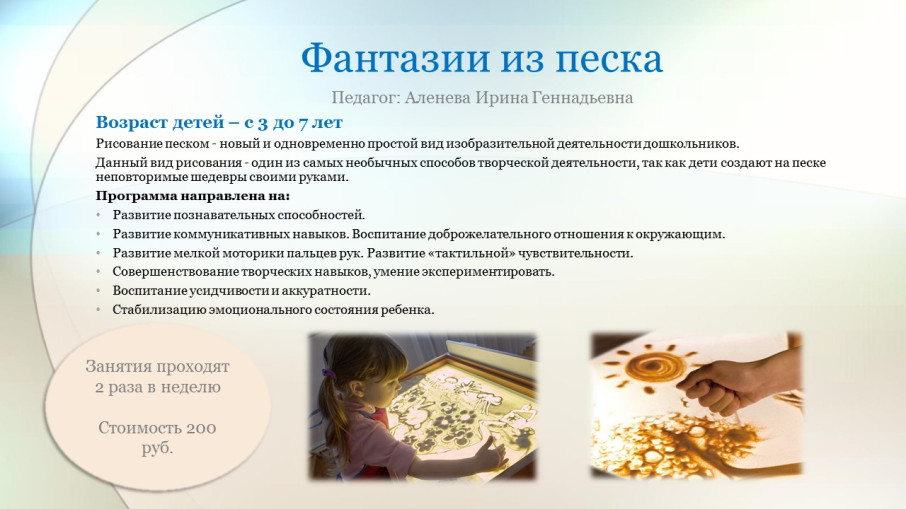 Фантазии из песка

Педагог: Аленева Ирина Геннадьевна

Возраст детей – с 3 до 7 лет

Рисование песком - новый и одновременно простой вид изобразительной деятельности дошкольников.

Данный вид рисования - один из самых необычных способов творческой деятельности, так как дети создают на песке неповторимые шедевры своими руками.

Программа направлена на:

• Развитие познавательных способностей.
• Развитие коммуникативных навыков. Воспитание доброжелательного отношения к окружающим.
• Развитие мелкой моторики пальцев рук. Развитие «тактильной» чувствительности.
• Совершенствование творческих навыков, умение экспериментировать.
• Воспитание усидчивости и аккуратности.
• Стабилизацию эмоционального состояния ребенка.

Занятия проходят 2 раза в неделю

Стоимость 200 руб.